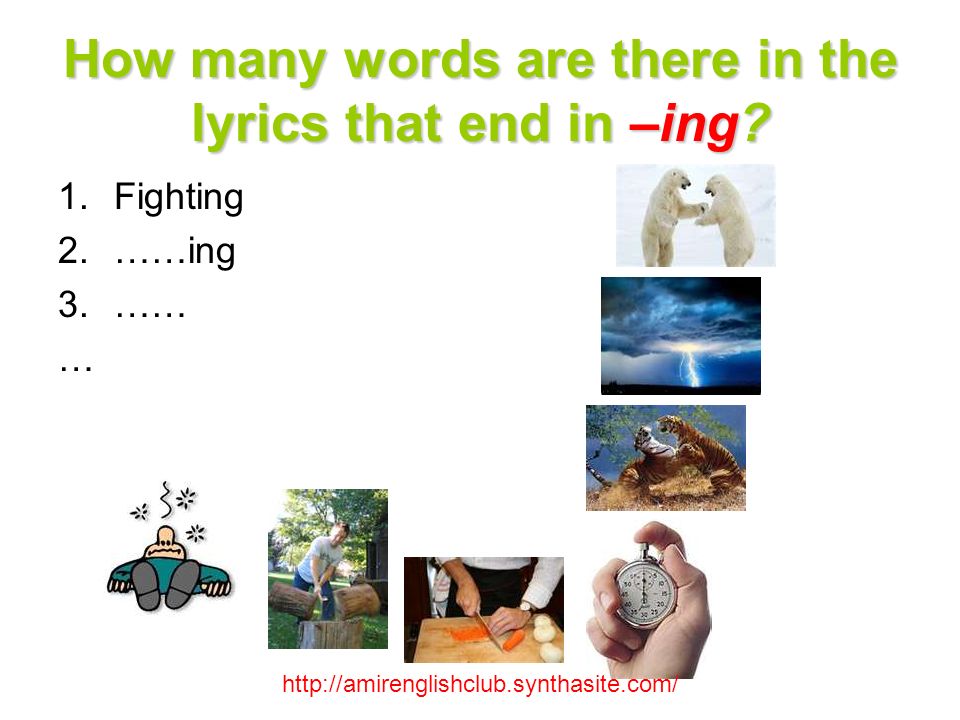 How many words are there in the lyrics that end in –ing?

1. Fighting
2. ……ing
3. ……
…

http://amirenglishclub.synthasite.com/